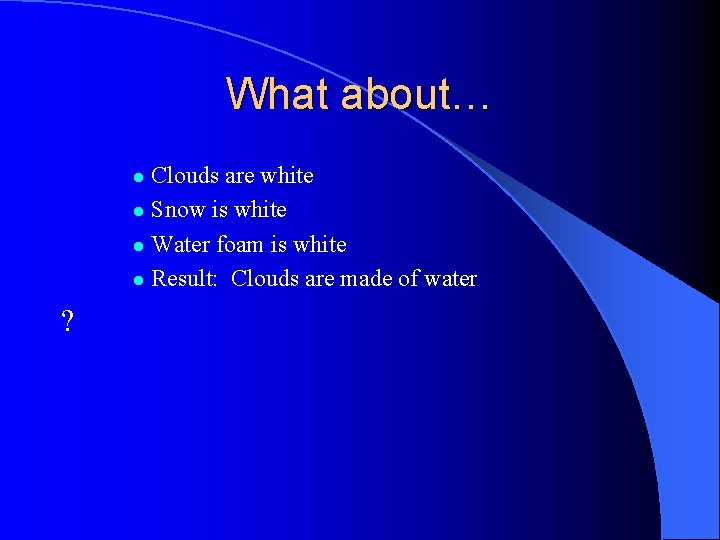 What about…

- Clouds are white
- Snow is white
- Water foam is white
- Result: Clouds are made of water

?